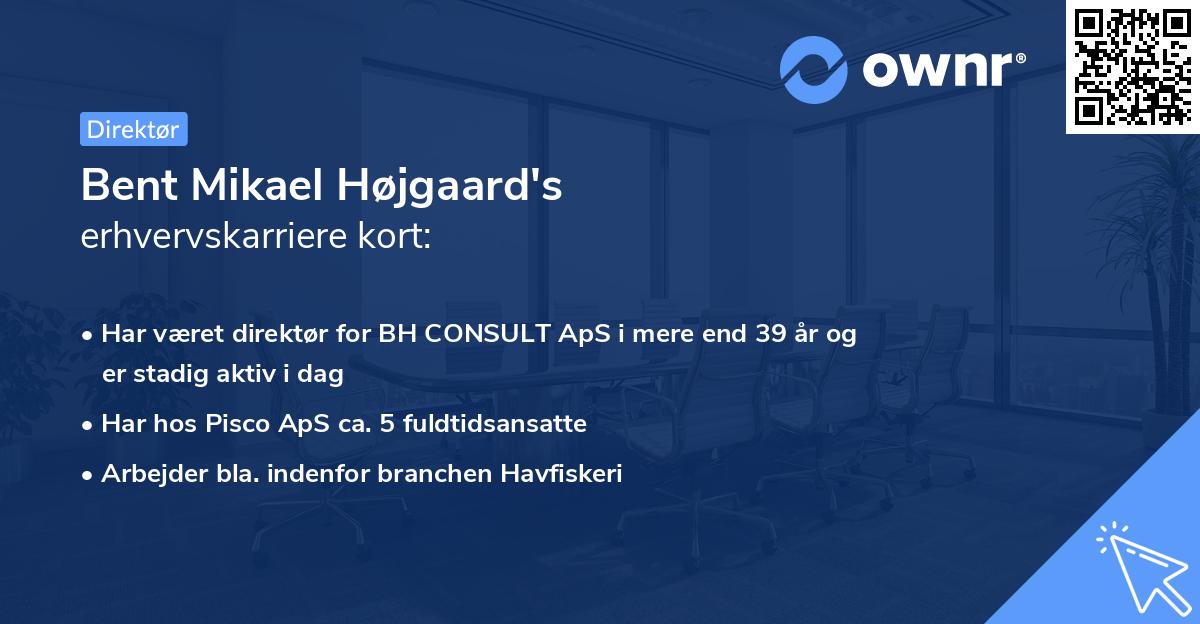 ownr®

Direktør

Bent Mikael Højgaard's
erhvervskarriere kort:

• Har været direktør for BH CONSULT ApS i mere end 39 år og er stadig aktiv i dag
• Har hos Pisco ApS ca. 5 fuldtidsansatte
• Arbejder bla. indenfor branchen Havfiskeri